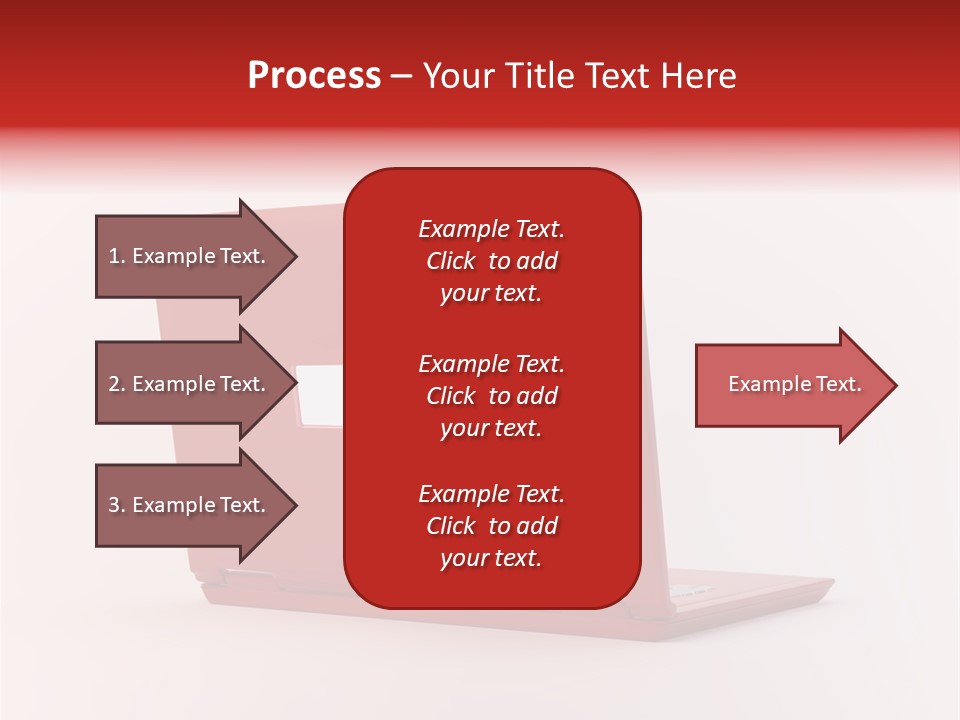 Process – Your Title Text Here

1. Example Text.

2. Example Text.

3. Example Text.

Example Text. Click to add your text.

Example Text. Click to add your text.

Example Text. Click to add your text.

Example Text.